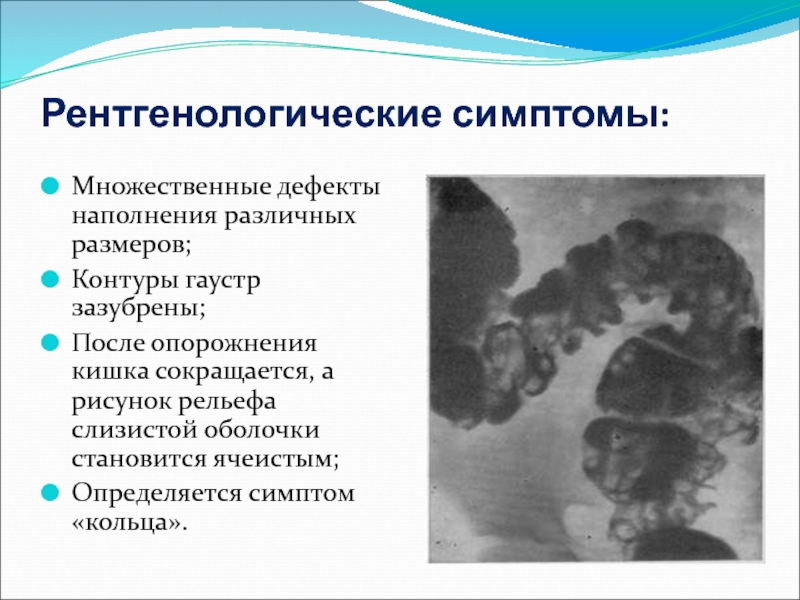 Рентгенологические симптомы:

Множественные дефекты наполнения различных размеров;

Контуры гаустр зазубрены;

После опорожнения кишка сокращается, а рисунок рельефа слизистой оболочки становится ячеистым;

Определяется симптом «кольца».